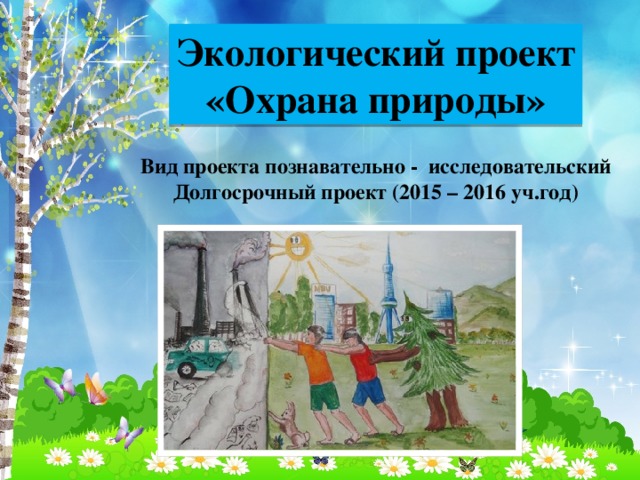 Экологический проект «Охрана природы»

Вид проекта познавательно - исследовательский
Долгосрочный проект (2015 – 2016 уч.год)